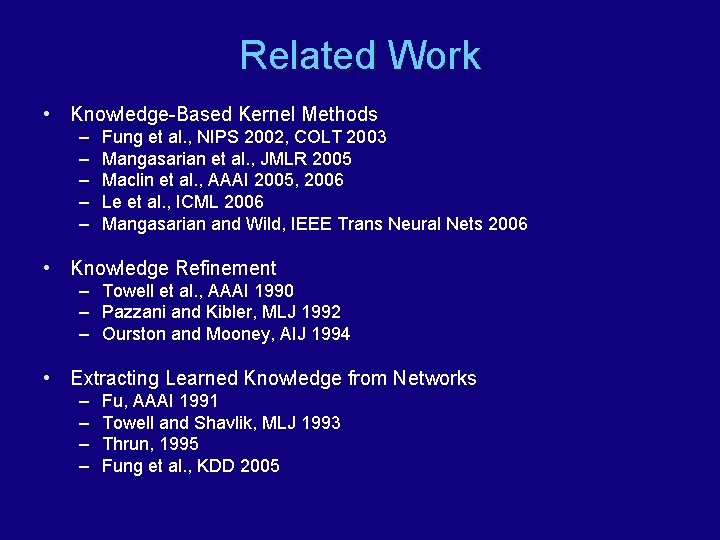 Related Work

• Knowledge-Based Kernel Methods
– Fung et al., NIPS 2002, COLT 2003
– Mangasarian et al., JMLR 2005
– Maclin et al., AAAI 2005, 2006
– Le et al., ICML 2006
– Mangasarian and Wild, IEEE Trans Neural Nets 2006

• Knowledge Refinement
– Towell et al., AAAI 1990
– Pazzani and Kibler, MLJ 1992
– Ourston and Mooney, AIJ 1994

• Extracting Learned Knowledge from Networks
– Fu, AAAI 1991
– Towell and Shavlik, MLJ 1993
– Thrun, 1995
– Fung et al., KDD 2005